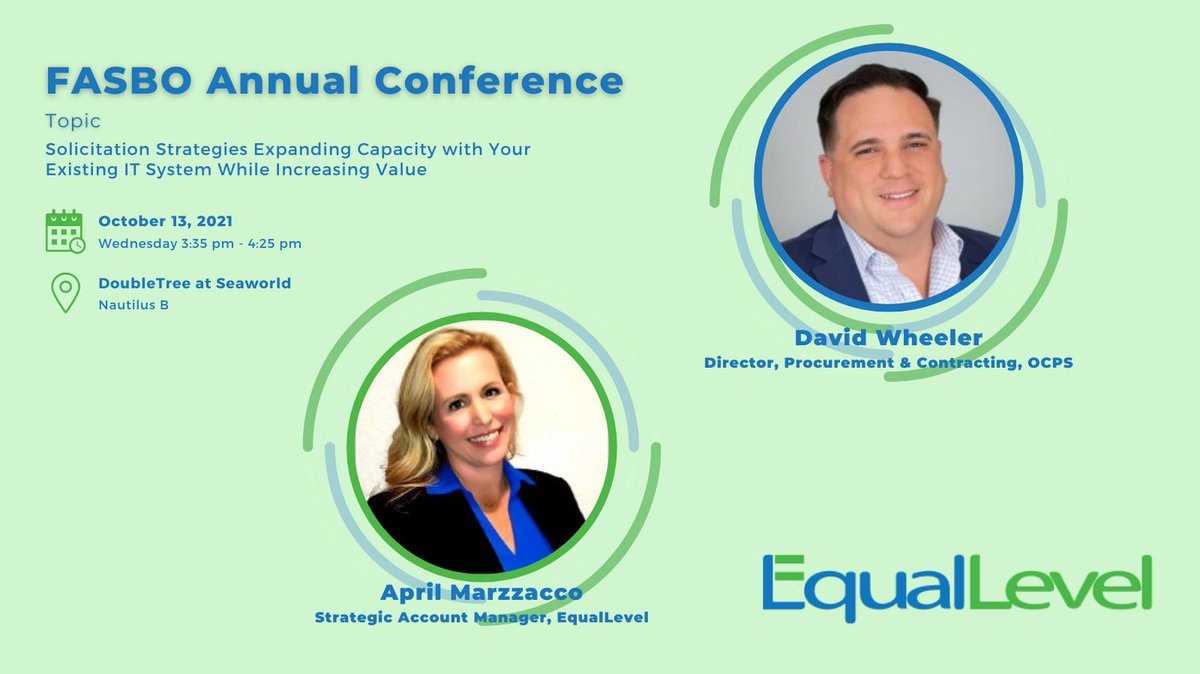 FASBO Annual Conference

Topic

Solicitation Strategies Expanding Capacity with Your Existing IT System While Increasing Value

October 13, 2021
Wednesday 3:35 pm - 4:25 pm

DoubleTree at Seaworld
Nautilus B

David Wheeler
Director, Procurement & Contracting, OCPS

April Marzzacco
Strategic Account Manager, EqualLevel

EqualLevel